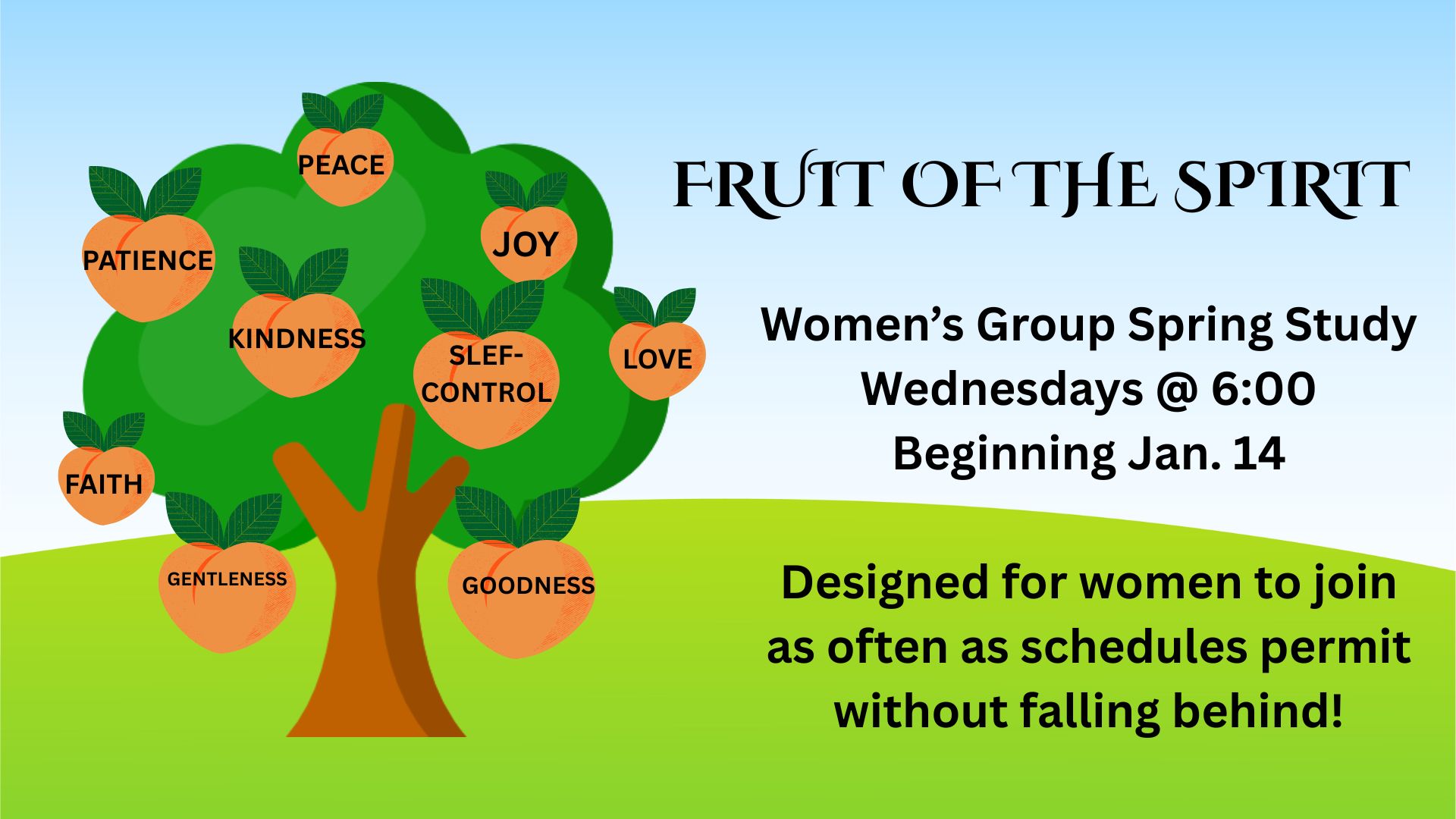 PEACE

PATIENCE

JOY

KINDNESS

SLEF-CONTROL

LOVE

FAITH

GENTLENESS

GOODNESS

FRUIT OF THE SPIRIT

Women's Group Spring Study
Wednesdays @ 6:00
Beginning Jan. 14

Designed for women to join as often as schedules permit without falling behind!